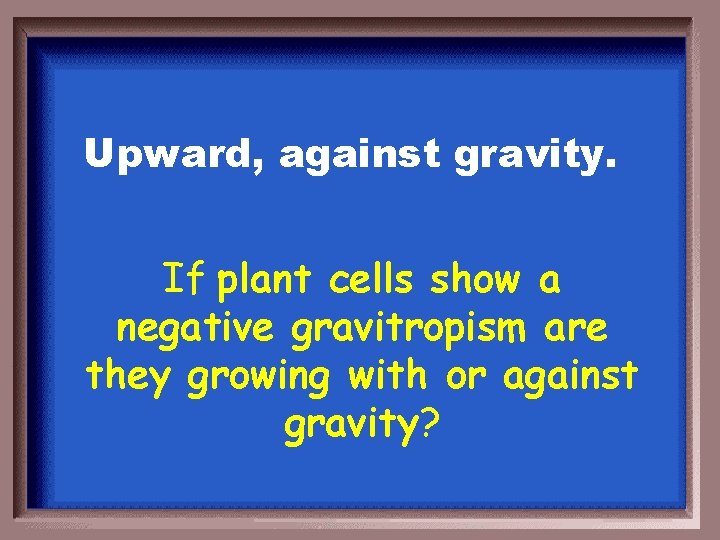 Upward, against gravity.

If plant cells show a negative gravitropism are they growing with or against gravity?